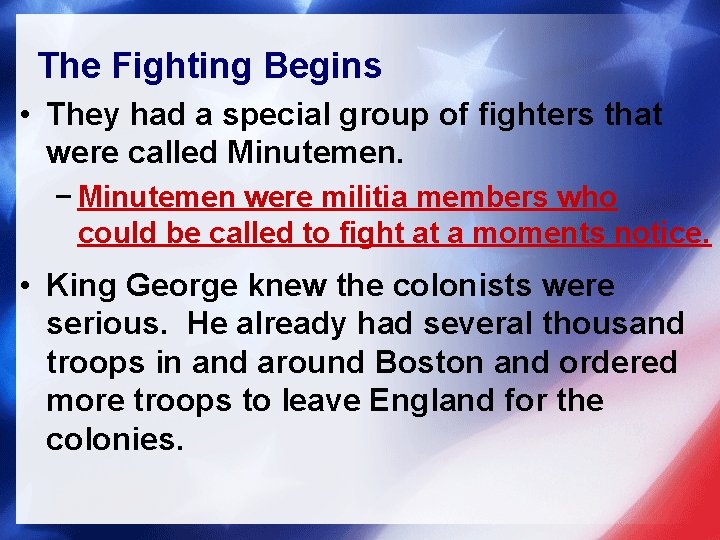 The Fighting Begins

• They had a special group of fighters that were called Minutemen.

– Minutemen were militia members who could be called to fight at a moments notice.

• King George knew the colonists were serious. He already had several thousand troops in and around Boston and ordered more troops to leave England for the colonies.